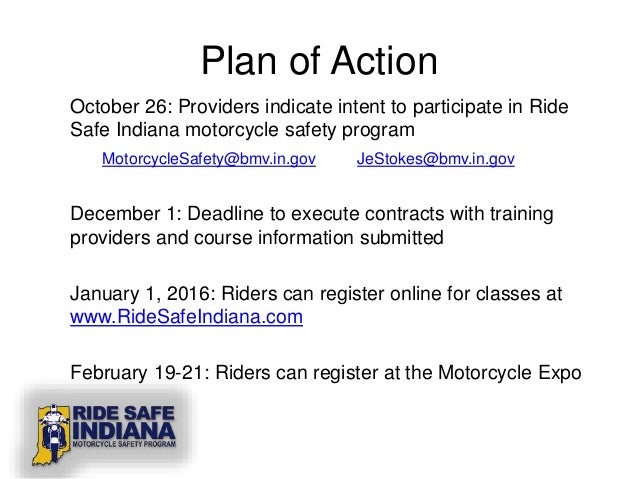 Plan of Action

October 26: Providers indicate intent to participate in Ride Safe Indiana motorcycle safety program

MotorcycleSafety@bmv.in.gov JeStokes@bmv.in.gov

December 1: Deadline to execute contracts with training providers and course information submitted

January 1, 2016: Riders can register online for classes at www.RideSafeIndiana.com

February 19-21: Riders can register at the Motorcycle Expo

RIDE SAFE INDIANA
MOTORCYCLE SAFETY PROGRAM